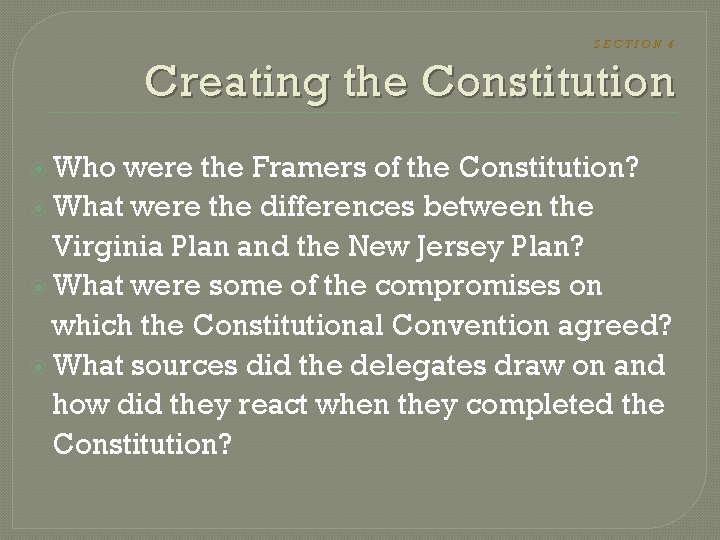 SECTION 4

Creating the Constitution

Who were the Framers of the Constitution?

What were the differences between the Virginia Plan and the New Jersey Plan?

What were some of the compromises on which the Constitutional Convention agreed?

What sources did the delegates draw on and how did they react when they completed the Constitution?